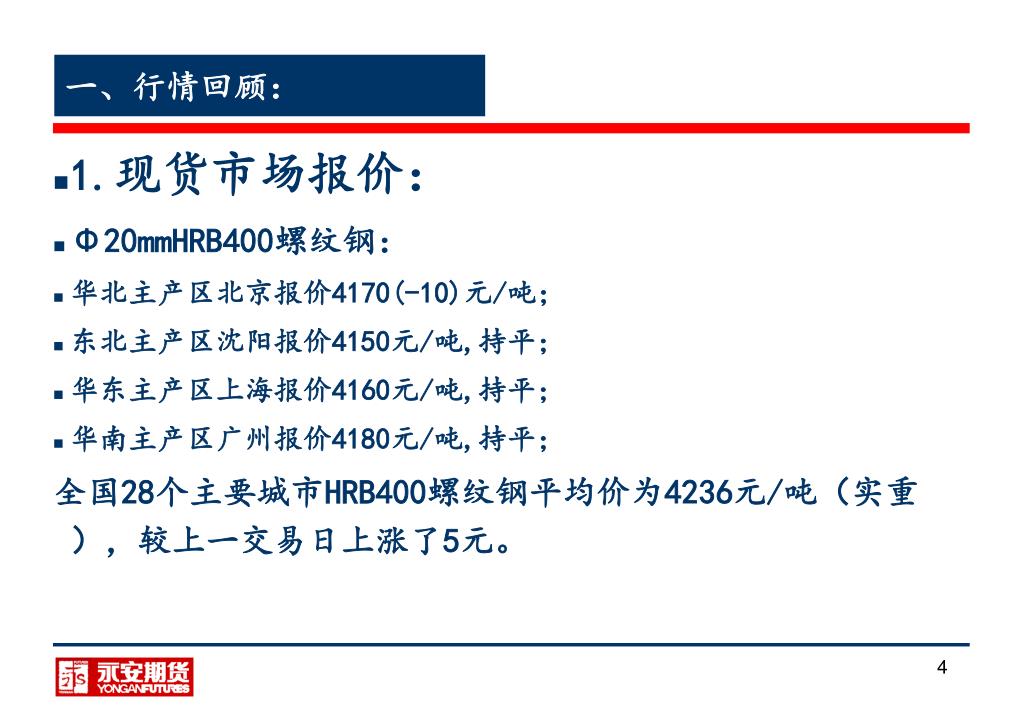 一、行情回顾：

■1.现货市场报价：

■ Φ20mmHRB400螺纹钢：

■ 华北主产区北京报价4170(-10)元/吨；

■ 东北主产区沈阳报价4150元/吨，持平；

■ 华东主产区上海报价4160元/吨，持平；

■ 华南主产区广州报价4180元/吨，持平；

全国28个主要城市HRB400螺纹钢平均价为4236元/吨（实重），较上一交易日上涨了5元。

永安期货 YONGANFUTURES

4